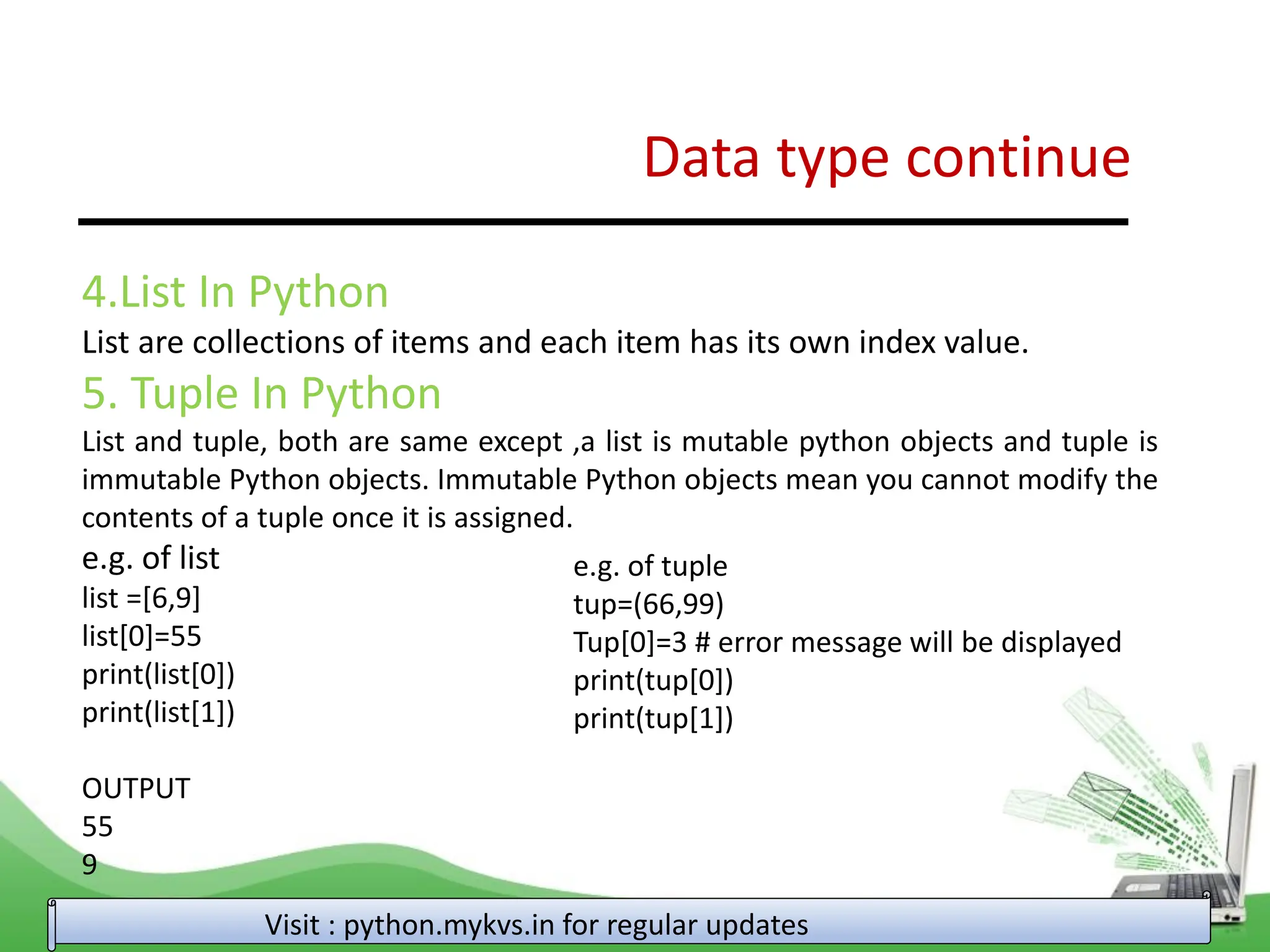 Data type continue

4.List In Python

List are collections of items and each item has its own index value.

5. Tuple In Python

List and tuple, both are same except ,a list is mutable python objects and tuple is immutable Python objects. Immutable Python objects mean you cannot modify the contents of a tuple once it is assigned.

e.g. of list
list =[6,9]
list[0]=55
print(list[0])
print(list[1])

OUTPUT
55
9

e.g. of tuple
tup=(66,99)
Tup[0]=3 # error message will be displayed
print(tup[0])
print(tup[1])

Visit : python.mykvs.in for regular updates